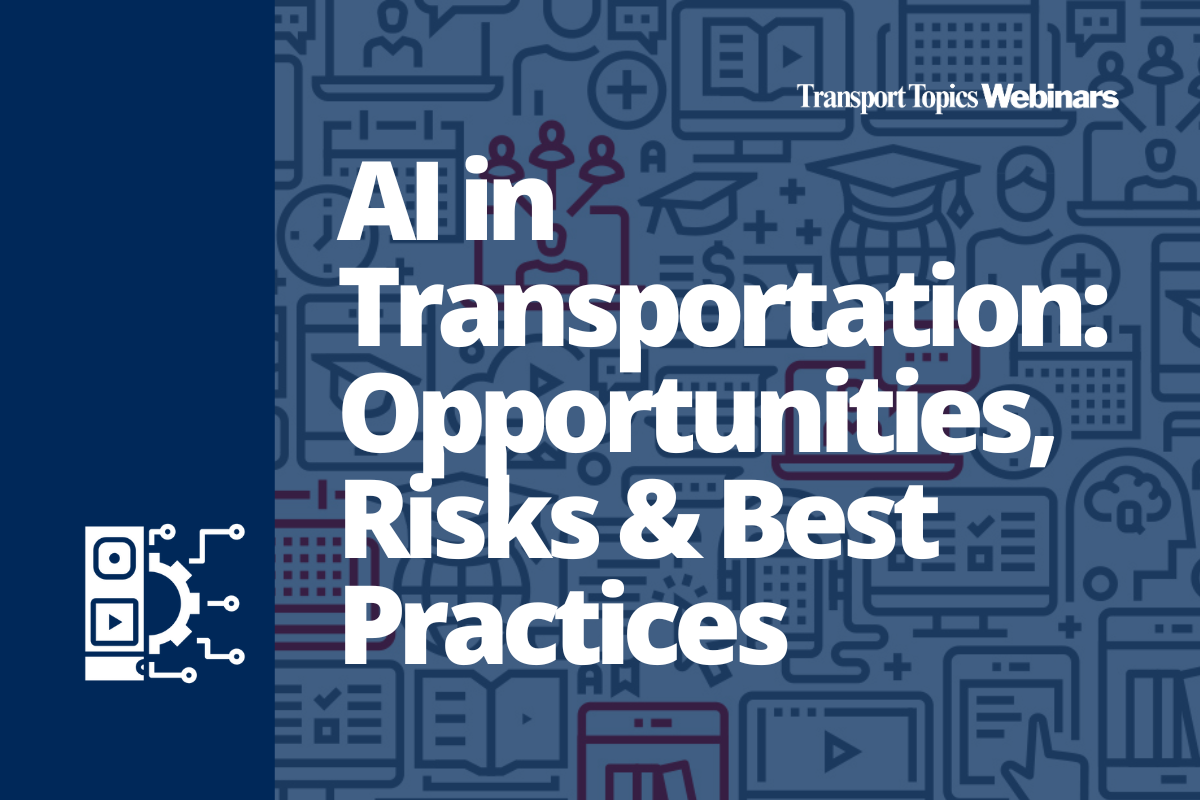 Transport Topics Webinars

AI in Transportation: Opportunities, Risks & Best Practices